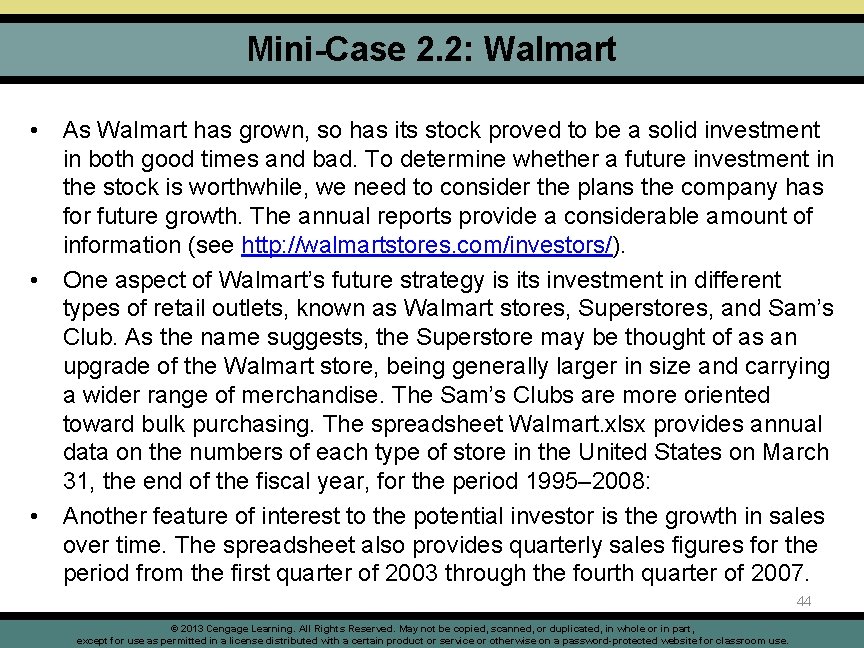 Mini-Case 2.2: Walmart

• As Walmart has grown, so has its stock proved to be a solid investment in both good times and bad. To determine whether a future investment in the stock is worthwhile, we need to consider the plans the company has for future growth. The annual reports provide a considerable amount of information (see http://walmartstores.com/investors/).

• One aspect of Walmart's future strategy is its investment in different types of retail outlets, known as Walmart stores, Superstores, and Sam's Club. As the name suggests, the Superstore may be thought of as an upgrade of the Walmart store, being generally larger in size and carrying a wider range of merchandise. The Sam's Clubs are more oriented toward bulk purchasing. The spreadsheet Walmart.xlsx provides annual data on the numbers of each type of store in the United States on March 31, the end of the fiscal year, for the period 1995–2008:

• Another feature of interest to the potential investor is the growth in sales over time. The spreadsheet also provides quarterly sales figures for the period from the first quarter of 2003 through the fourth quarter of 2007.

44

© 2013 Cengage Learning. All Rights Reserved. May not be copied, scanned, or duplicated, in whole or in part, except for use as permitted in a license distributed with a certain product or service or otherwise on a password-protected website for classroom use.